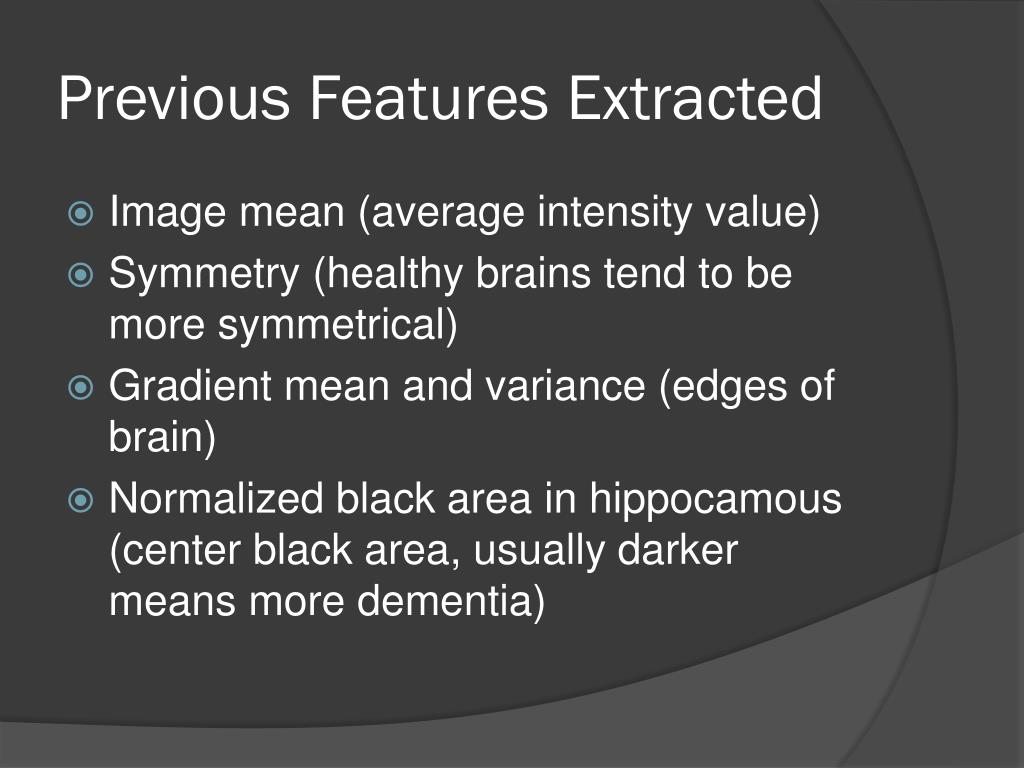 Previous Features Extracted

Image mean (average intensity value)
Symmetry (healthy brains tend to be more symmetrical)
Gradient mean and variance (edges of brain)
Normalized black area in hippocamous (center black area, usually darker means more dementia)